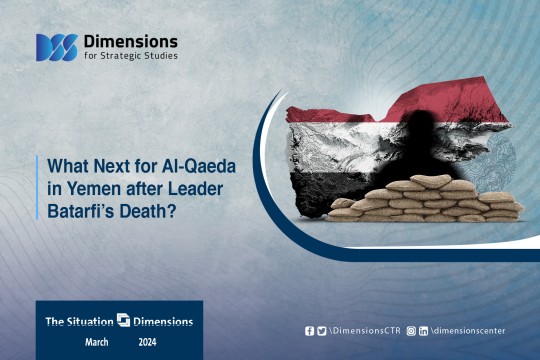 Dimensions
for Strategic Studies

What Next for Al-Qaeda in Yemen after Leader Batarfi's Death?

The Situation Dimensions
March 2024

\DimensionsCTR \dimensionscenter